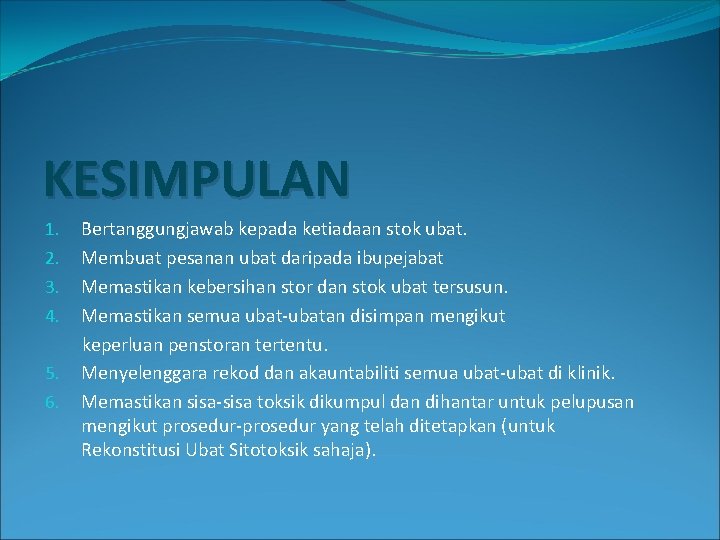 KESIMPULAN

1. Bertanggungjawab kepada ketiadaan stok ubat.
2. Membuat pesanan ubat daripada ibupejabat
3. Memastikan kebersihan stor dan stok ubat tersusun.
4. Memastikan semua ubat-ubatan disimpan mengikut keperluan penstoran tertentu.
5. Menyelenggara rekod dan akauntabiliti semua ubat-ubat di klinik.
6. Memastikan sisa-sisa toksik dikumpul dan dihantar untuk pelupusan mengikut prosedur-prosedur yang telah ditetapkan (untuk Rekonstitusi Ubat Sitotoksik sahaja).